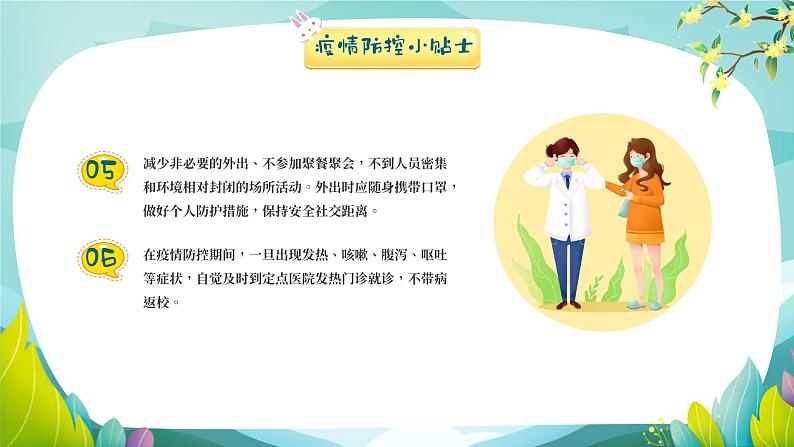 疫情防控小贴士

05
减少非必要的外出、不参加聚餐聚会，不到人员密集和环境相对封闭的场所活动。外出时应随身携带口罩，做好个人防护措施，保持安全社交距离。

06
在疫情防控期间，一旦出现发热、咳嗽、腹泻、呕吐等症状，自觉及时到定点医院发热门诊就诊，不带病返校。